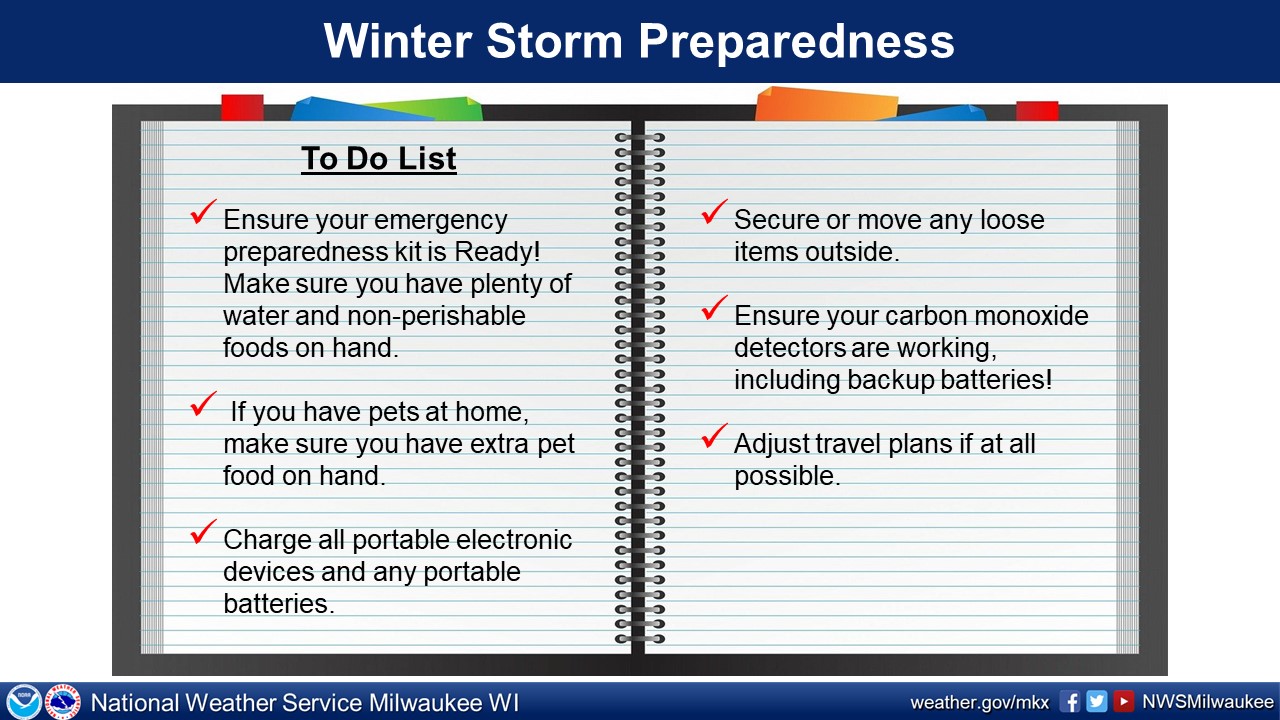 Winter Storm Preparedness

To Do List

✓ Ensure your emergency preparedness kit is Ready! Make sure you have plenty of water and non-perishable foods on hand.

✓ If you have pets at home, make sure you have extra pet food on hand.

✓ Charge all portable electronic devices and any portable batteries.

✓ Secure or move any loose items outside.

✓ Ensure your carbon monoxide detectors are working, including backup batteries!

✓ Adjust travel plans if at all possible.

National Weather Service Milwaukee WI

weather.gov/mkx NWSMilwaukee